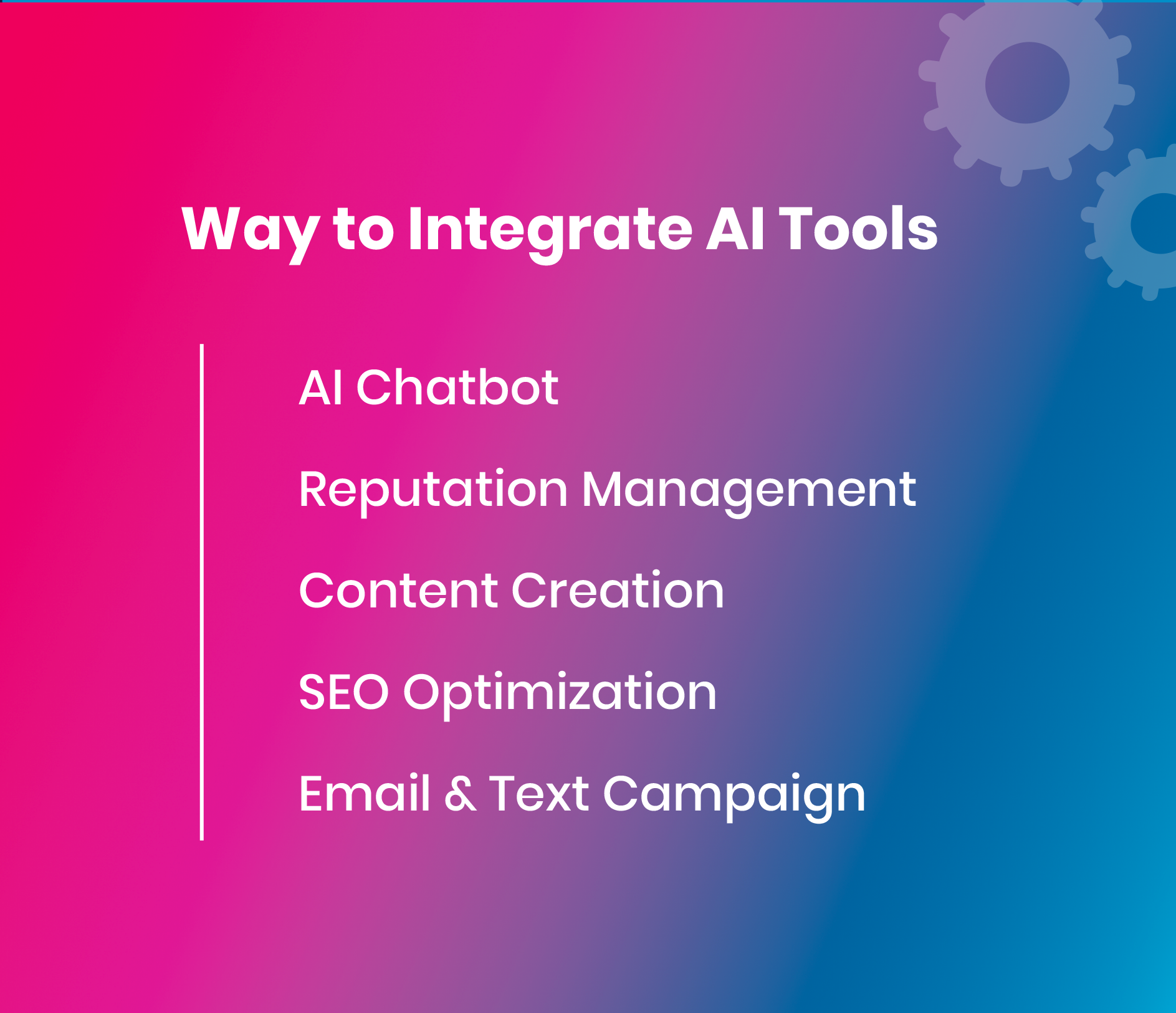 Way to Integrate AI Tools

AI Chatbot

Reputation Management

Content Creation

SEO Optimization

Email & Text Campaign